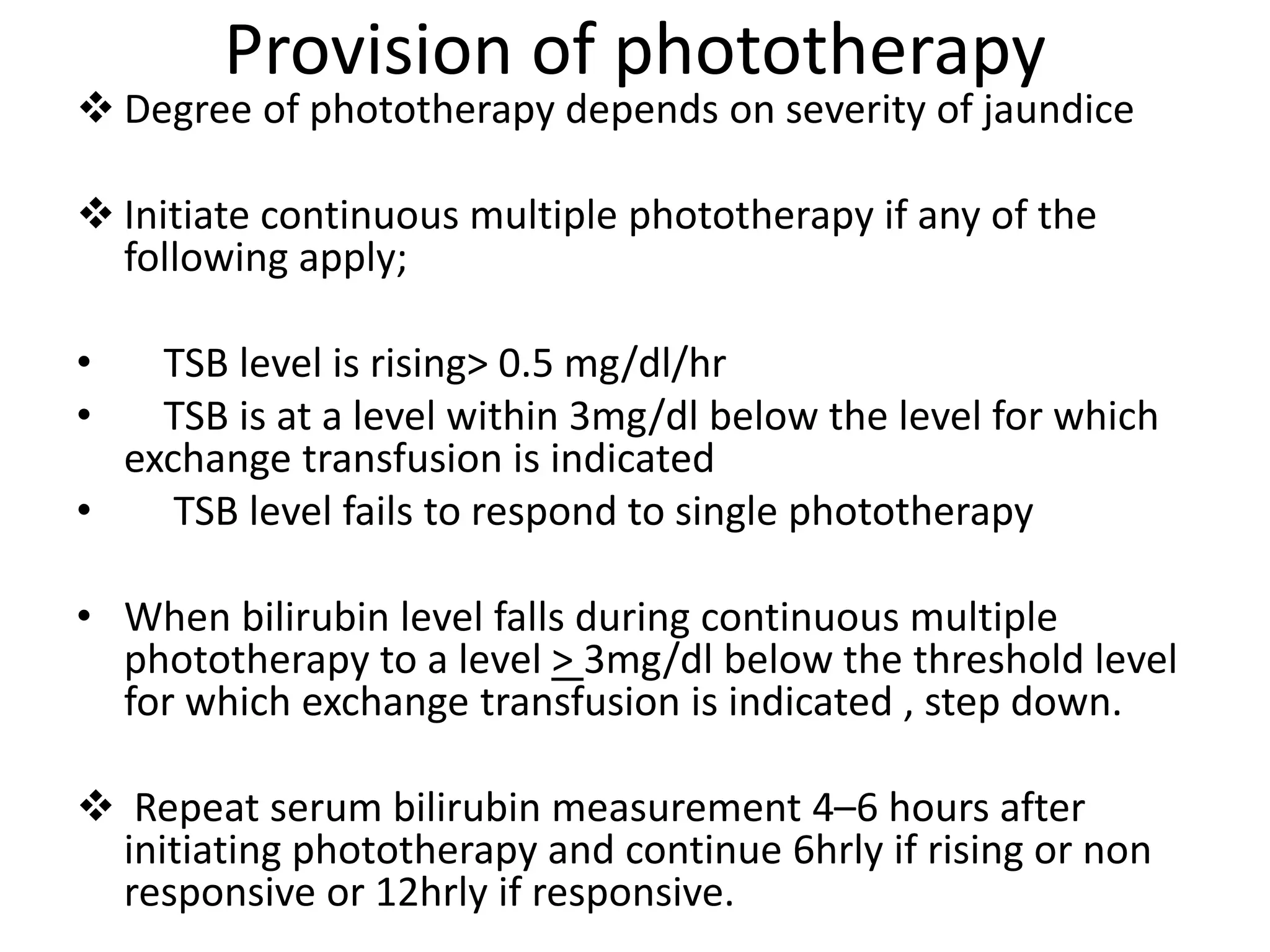 Provision of phototherapy

❖ Degree of phototherapy depends on severity of jaundice

❖ Initiate continuous multiple phototherapy if any of the following apply;

• TSB level is rising> 0.5 mg/dl/hr
• TSB is at a level within 3mg/dl below the level for which exchange transfusion is indicated
• TSB level fails to respond to single phototherapy

• When bilirubin level falls during continuous multiple phototherapy to a level $\geq$ 3mg/dl below the threshold level for which exchange transfusion is indicated , step down.

❖ Repeat serum bilirubin measurement 4–6 hours after initiating phototherapy and continue 6hrly if rising or non responsive or 12hrly if responsive.